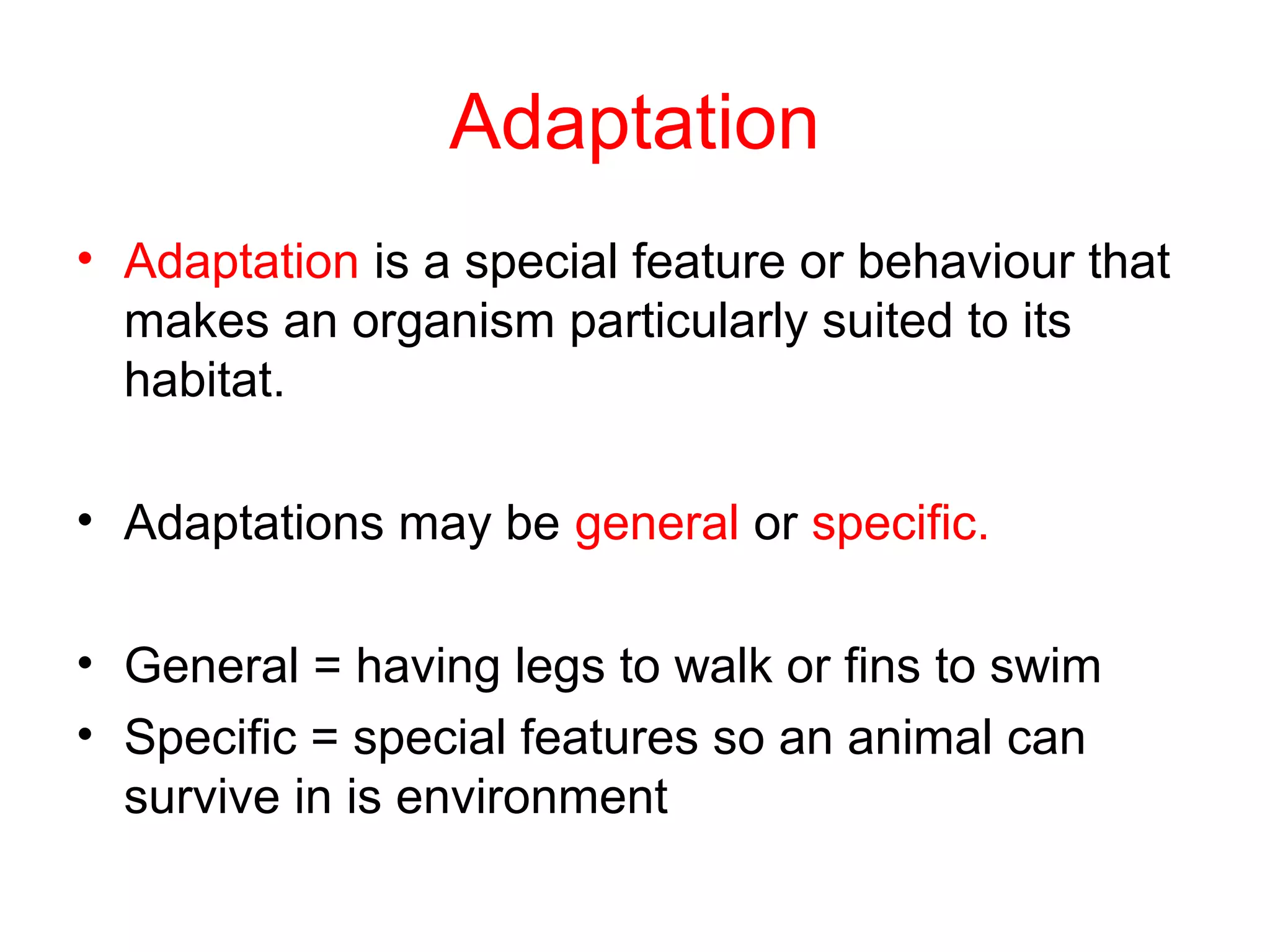 Adaptation

• Adaptation is a special feature or behaviour that makes an organism particularly suited to its habitat.

• Adaptations may be general or specific.

• General = having legs to walk or fins to swim
• Specific = special features so an animal can survive in is environment